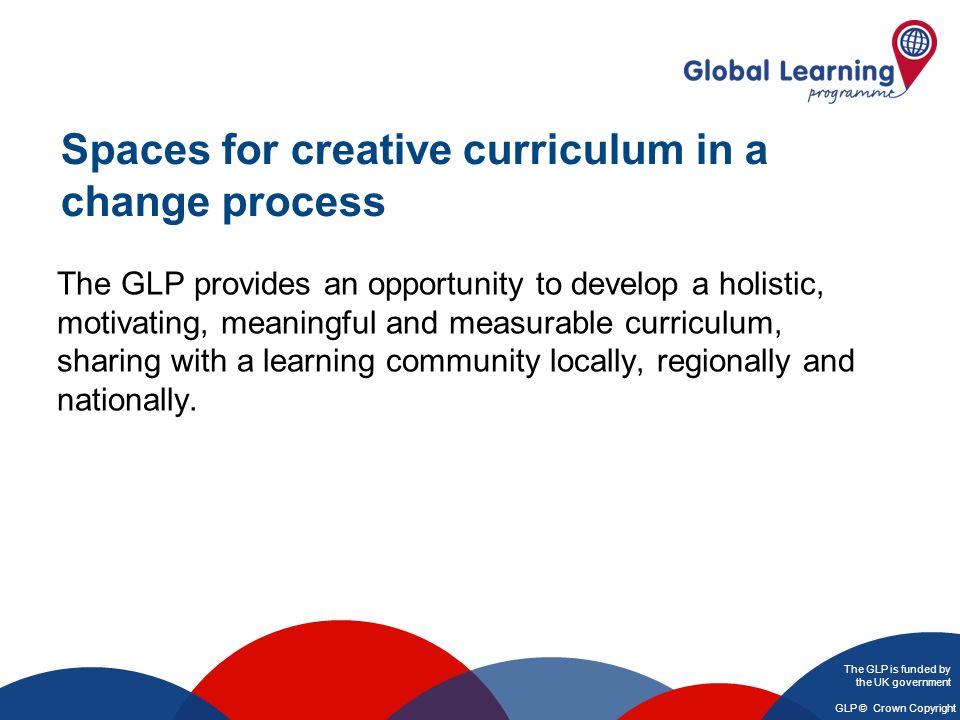 Global Learning programme

Spaces for creative curriculum in a change process

The GLP provides an opportunity to develop a holistic, motivating, meaningful and measurable curriculum, sharing with a learning community locally, regionally and nationally.

The GLP is funded by the UK government

GLP © Crown Copyright